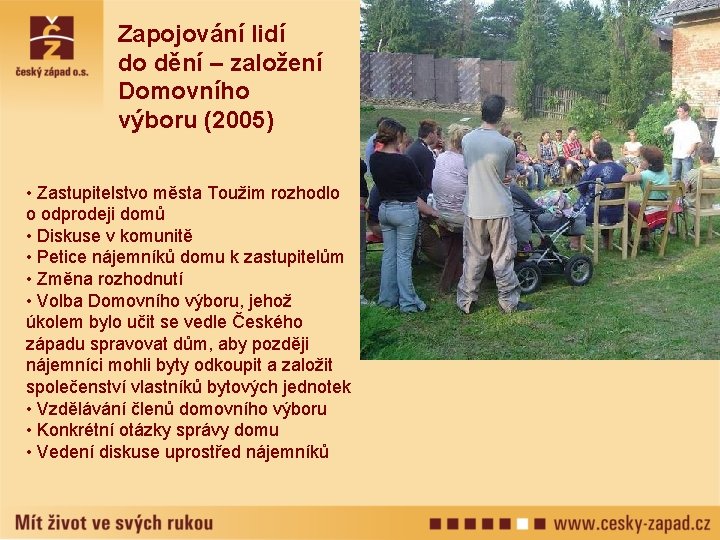 ČZ
český západ o.s.

Zapojování lidí do dění – založení Domovního výboru (2005)

• Zastupitelstvo města Toužim rozhodlo o odprodeji domů
• Diskuse v komunitě
• Petice nájemníků domu k zastupitelům
• Změna rozhodnutí
• Volba Domovního výboru, jehož úkolem bylo učit se vedle Českého západu spravovat dům, aby později nájemníci mohli byty odkoupit a založit společenství vlastníků bytových jednotek
• Vzdělávání členů domovního výboru
• Konkrétní otázky správy domu
• Vedení diskuse uprostřed nájemníků

Mít život ve svých rukou

www.cesky-zapad.cz